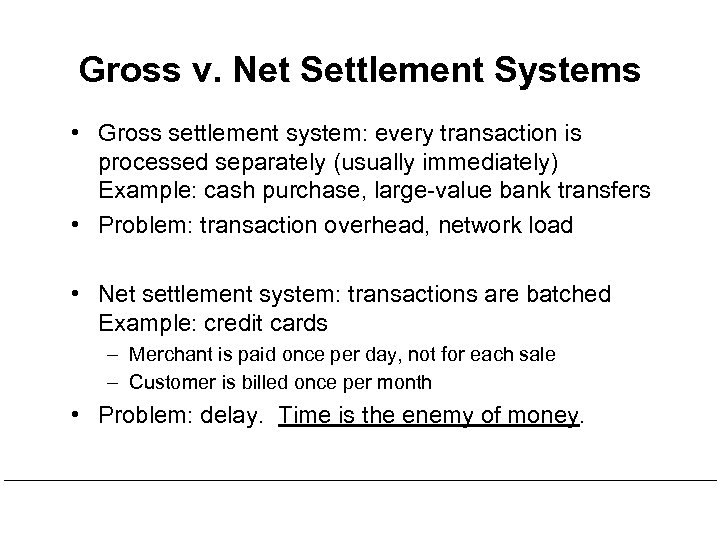 Gross v. Net Settlement Systems

• Gross settlement system: every transaction is processed separately (usually immediately)
Example: cash purchase, large-value bank transfers

• Problem: transaction overhead, network load

• Net settlement system: transactions are batched
Example: credit cards

– Merchant is paid once per day, not for each sale

– Customer is billed once per month

• Problem: delay. Time is the enemy of money.